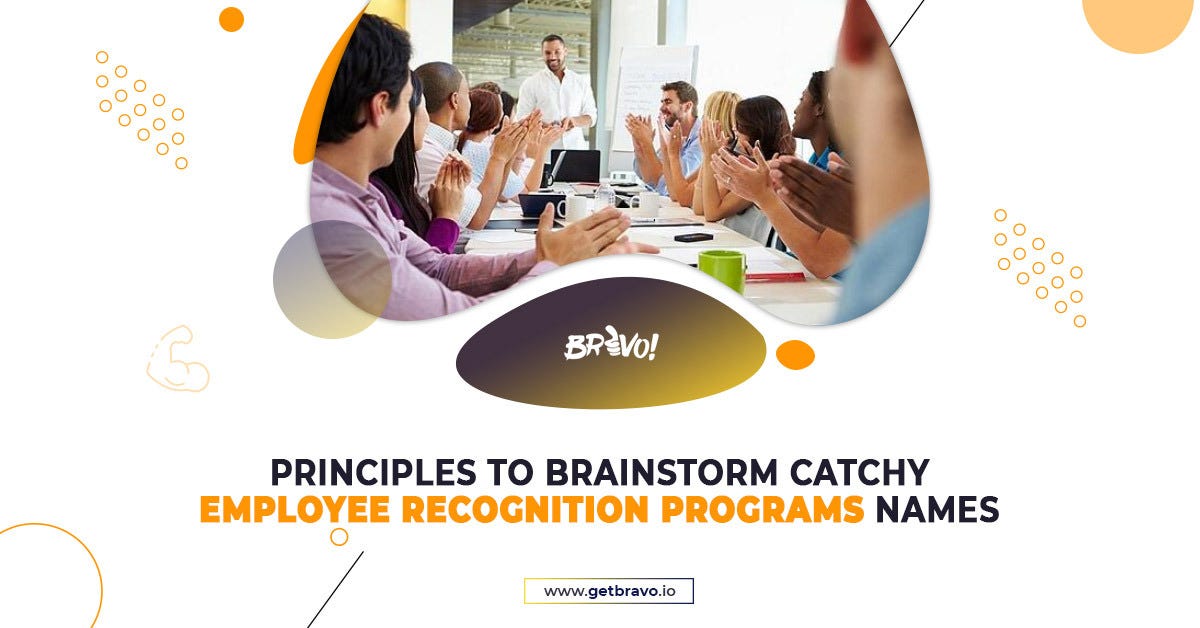 BRAVO!

PRINCIPLES TO BRAINSTORM CATCHY EMPLOYEE RECOGNITION PROGRAMS NAMES

www.getbravo.io